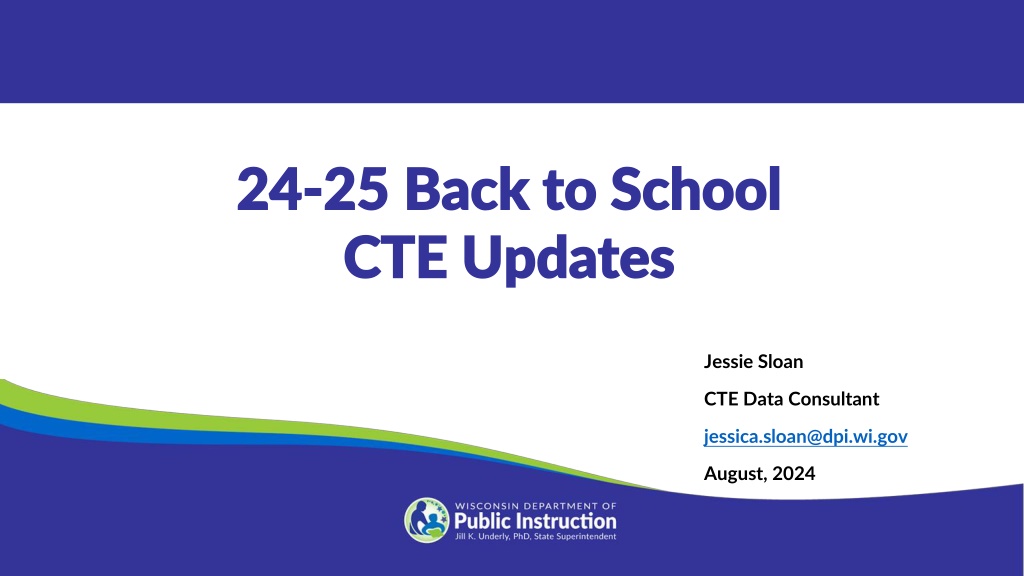 24-25 Back to School CTE Updates

Jessie Sloan

CTE Data Consultant

jessica.sloan@dpi.wi.gov

August, 2024

WISCONSIN DEPARTMENT OF
Public Instruction
Jill K. Underly, PhD, State Superintendent